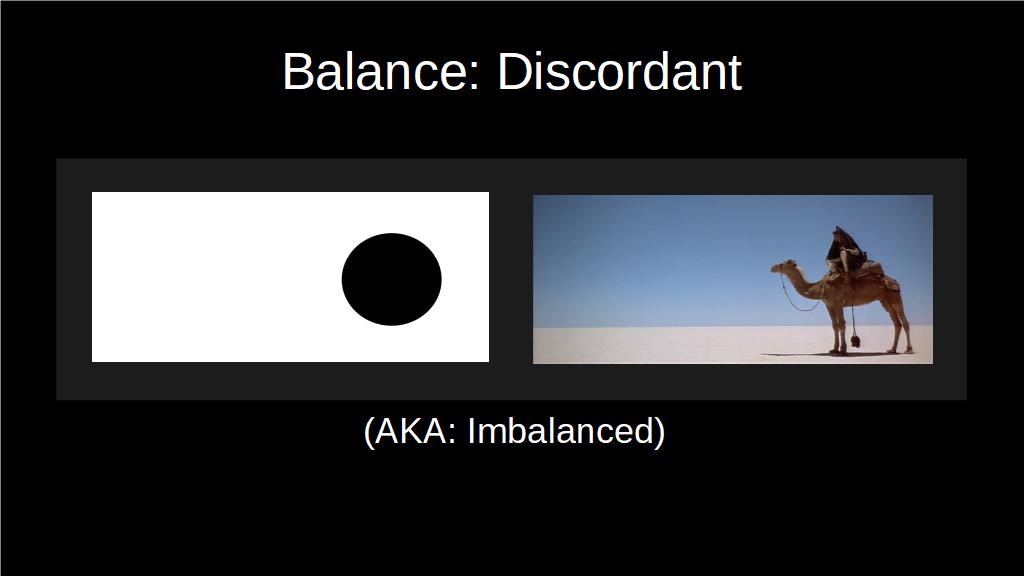 Balance: Discordant

(AKA: Imbalanced)